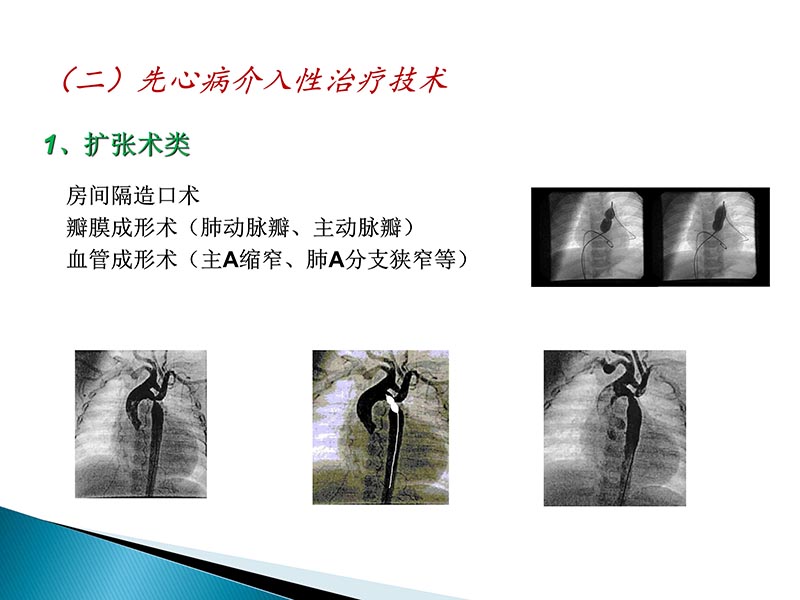 （二）先心病介入性治疗技术

1、扩张术类

房间隔造口术
瓣膜成形术（肺动脉瓣、主动脉瓣）
血管成形术（主A缩窄、肺A分支狭窄等）